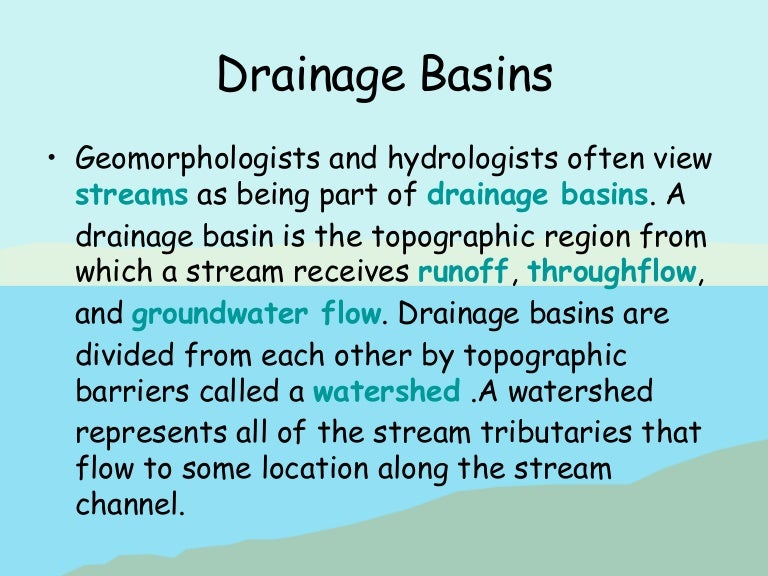 Drainage Basins

• Geomorphologists and hydrologists often view streams as being part of drainage basins. A drainage basin is the topographic region from which a stream receives runoff, throughflow, and groundwater flow. Drainage basins are divided from each other by topographic barriers called a watershed .A watershed represents all of the stream tributaries that flow to some location along the stream channel.